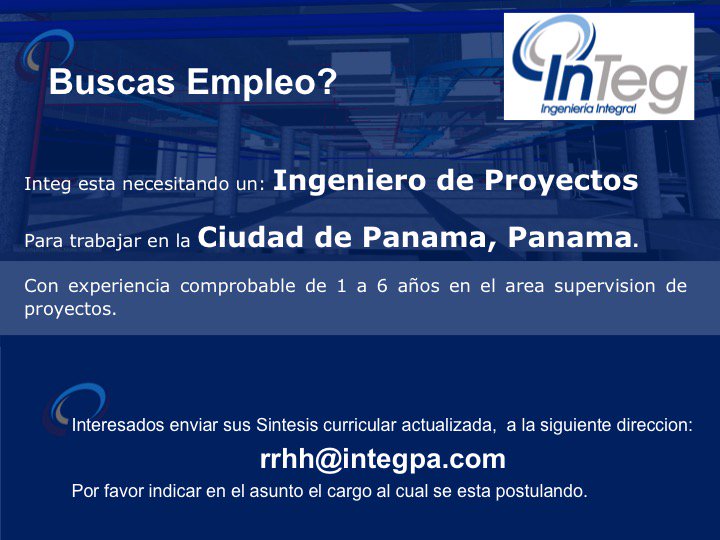 Buscas Empleo?

InTeg
Ingeniería Integral

Integ esta necesitando un: Ingeniero de Proyectos

Para trabajar en la Ciudad de Panama, Panama.

Con experiencia comprobable de 1 a 6 años en el area supervision de proyectos.

Interesados enviar sus Sintesis curricular actualizada, a la siguiente direccion:

rrhh@integpa.com

Por favor indicar en el asunto el cargo al cual se esta postulando.